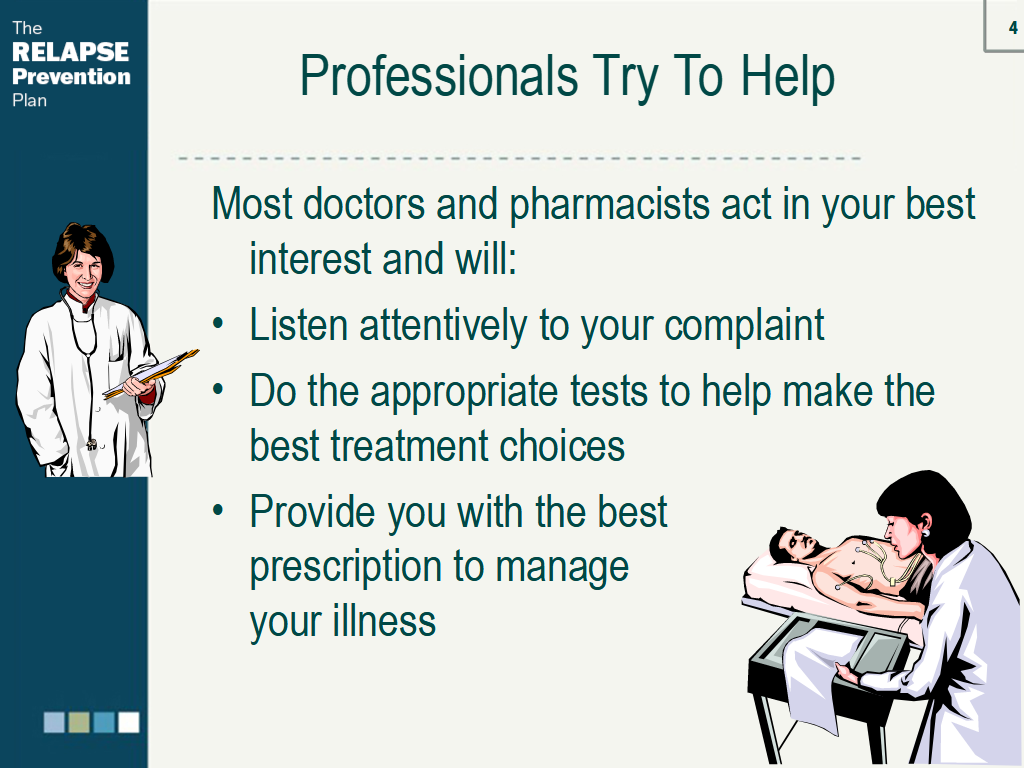 The
RELAPSE
Prevention
Plan

4

Professionals Try To Help

Most doctors and pharmacists act in your best interest and will:

• Listen attentively to your complaint
• Do the appropriate tests to help make the best treatment choices
• Provide you with the best prescription to manage your illness